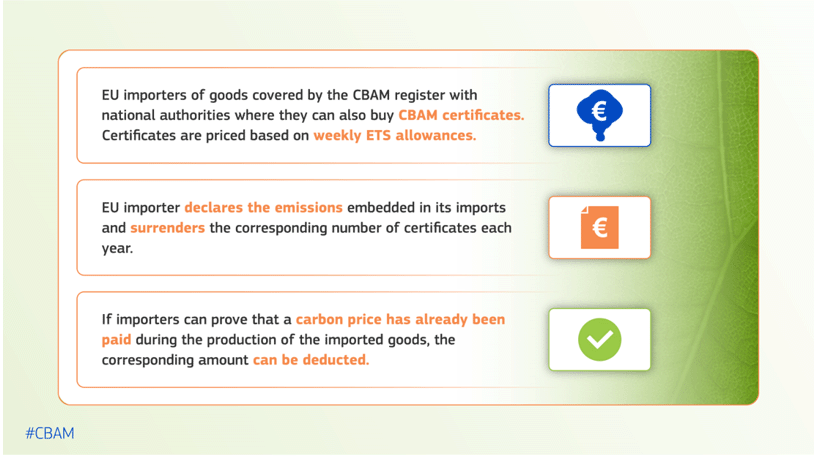 EU importers of goods covered by the CBAM register with national authorities where they can also buy CBAM certificates. Certificates are priced based on weekly ETS allowances.

€

EU importer declares the emissions embedded in its imports and surrenders the corresponding number of certificates each year.

€

If importers can prove that a carbon price has already been paid during the production of the imported goods, the corresponding amount can be deducted.

#CBAM